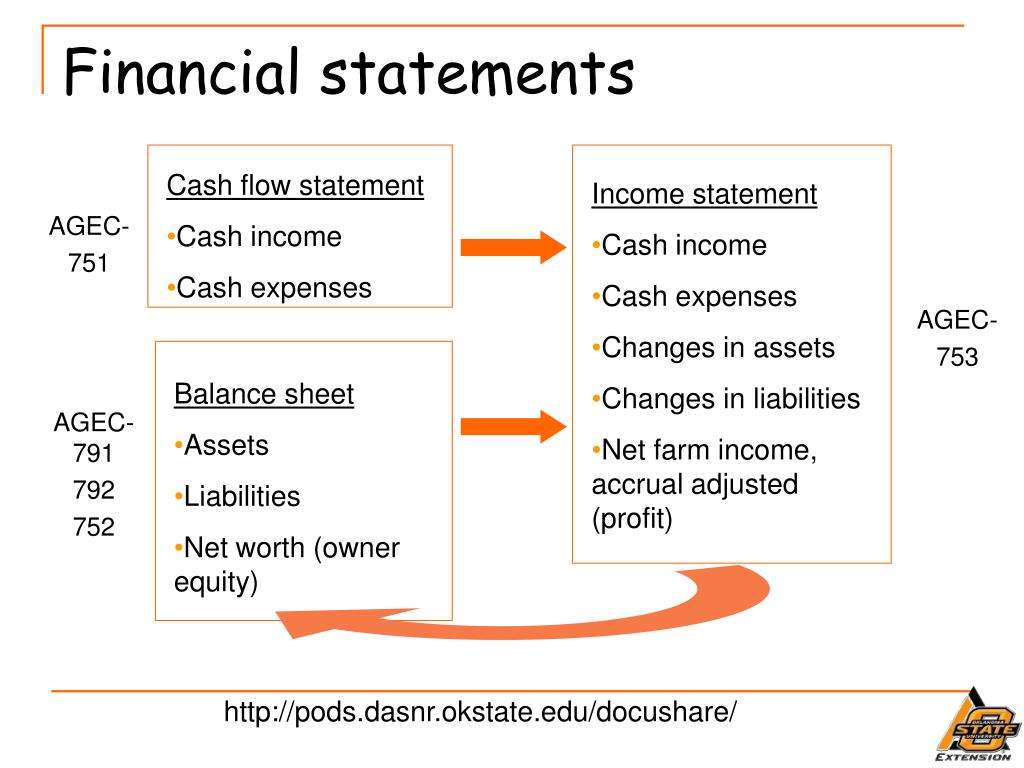 Financial statements

AGEC-751

Cash flow statement
•Cash income
•Cash expenses

AGEC-791
792
752

Balance sheet
•Assets
•Liabilities
•Net worth (owner equity)

Income statement
•Cash income
•Cash expenses
•Changes in assets
•Changes in liabilities
•Net farm income, accrual adjusted (profit)

AGEC-753

http://pods.dasnr.okstate.edu/docushare/

OKLAHOMA STATE UNIVERSITY
EXTENSION